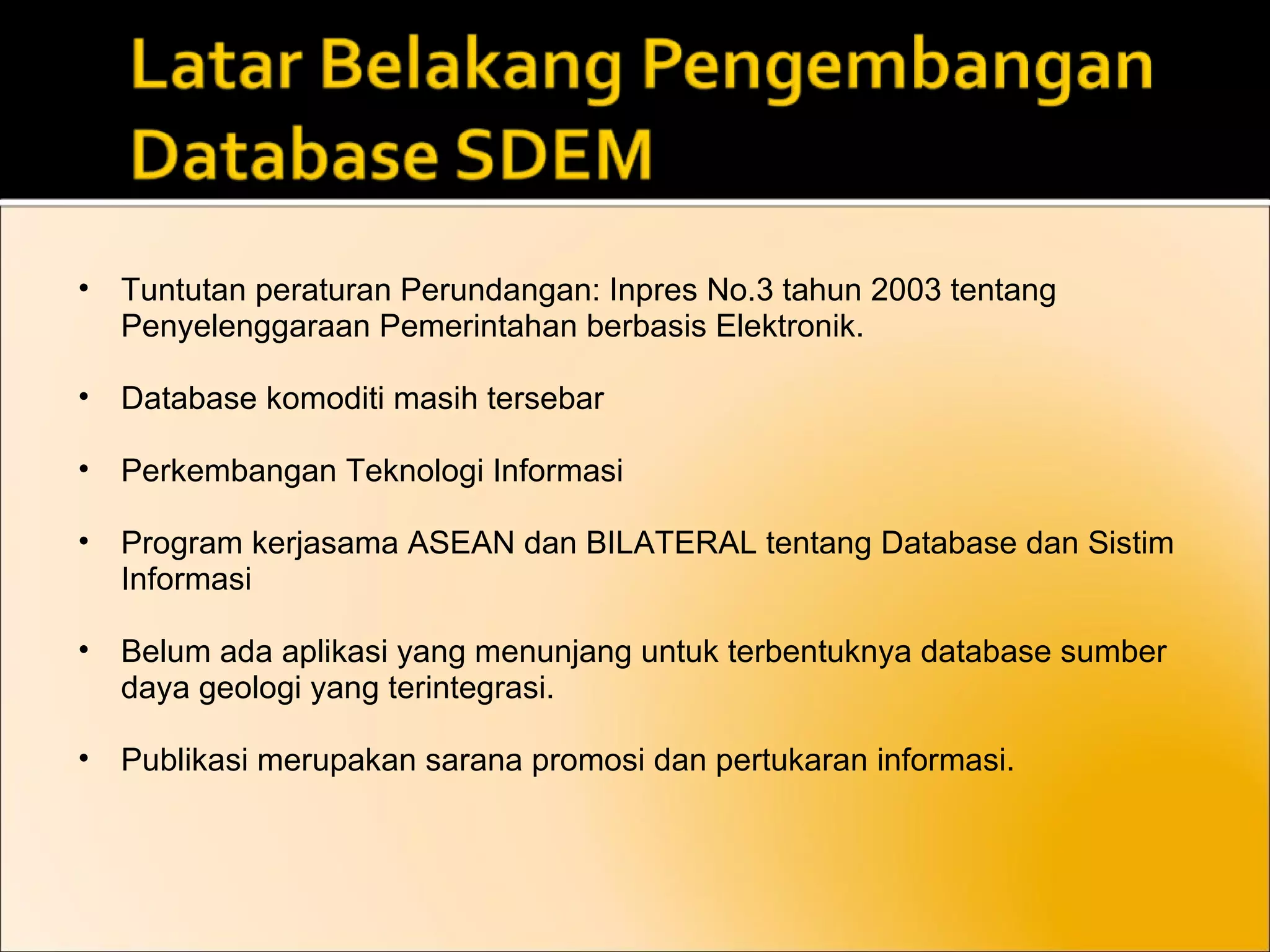 Latar Belakang Pengembangan Database SDEM

• Tuntutan peraturan Perundangan: Inpres No.3 tahun 2003 tentang Penyelenggaraan Pemerintahan berbasis Elektronik.

• Database komoditi masih tersebar

• Perkembangan Teknologi Informasi

• Program kerjasama ASEAN dan BILATERAL tentang Database dan Sistim Informasi

• Belum ada aplikasi yang menunjang untuk terbentuknya database sumber daya geologi yang terintegrasi.

• Publikasi merupakan sarana promosi dan pertukaran informasi.